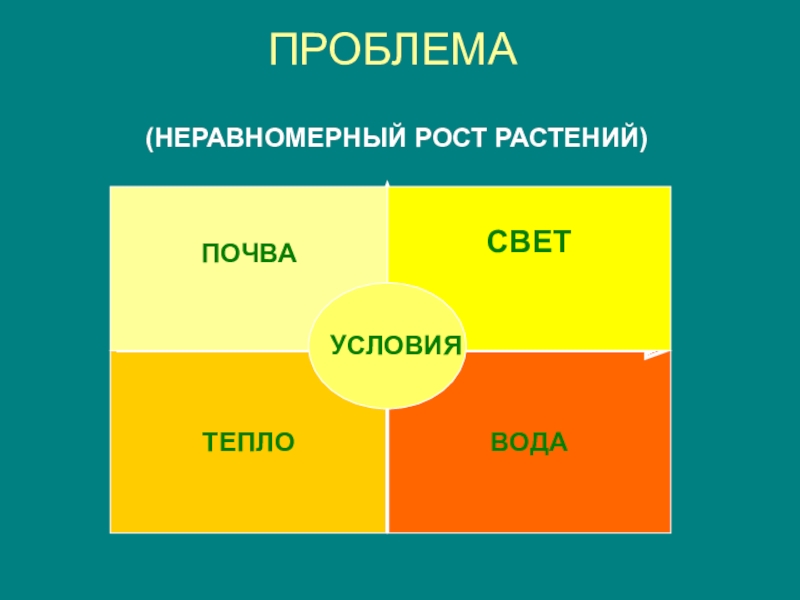 ПРОБЛЕМА

(НЕРАВНОМЕРНЫЙ РОСТ РАСТЕНИЙ)

ПОЧВА

СВЕТ

УСЛОВИЯ

ТЕПЛО

ВОДА